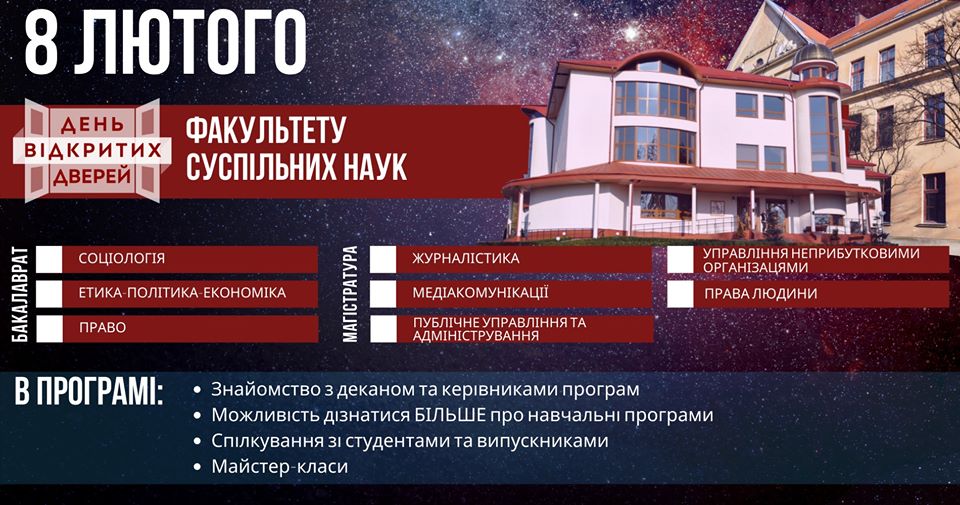 8 ЛЮТОГО

ДЕНЬ ВІДКРИТИХ ДВЕРЕЙ

ФАКУЛЬТЕТУ СУСПІЛЬНИХ НАУК

БАКАЛАВРАТ

СОЦІОЛОГІЯ

ЕТИКА-ПОЛІТИКА-ЕКОНОМІКА

ПРАВО

МАГІСТРАТУРА

ЖУРНАЛІСТИКА

МЕДІАКОМУНІКАЦІЇ

ПУБЛІЧНЕ УПРАВЛІННЯ ТА АДМІНІСТРУВАННЯ

УПРАВЛІННЯ НЕПРИБУТКОВИМИ ОРГАНІЗАЦІЯМИ

ПРАВА ЛЮДИНИ

В ПРОГРАМІ:

• Знайомство з деканом та керівниками програм
• Можливість дізнатися БІЛЬШЕ про навчальні програми
• Спілкування зі студентами та випускниками
• Майстер-класи